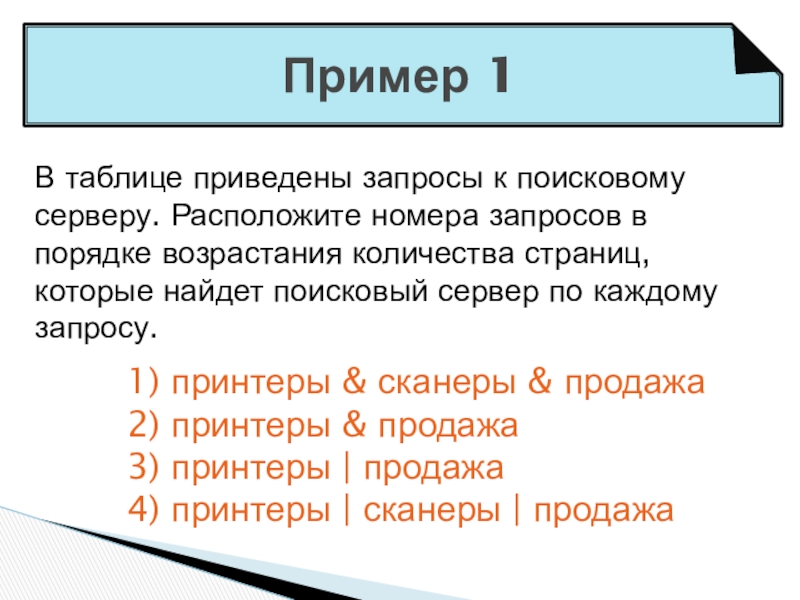 Пример 1

В таблице приведены запросы к поисковому серверу. Расположите номера запросов в порядке возрастания количества страниц, которые найдет поисковый сервер по каждому запросу.

1) принтеры & сканеры & продажа
2) принтеры & продажа
3) принтеры | продажа
4) принтеры | сканеры | продажа